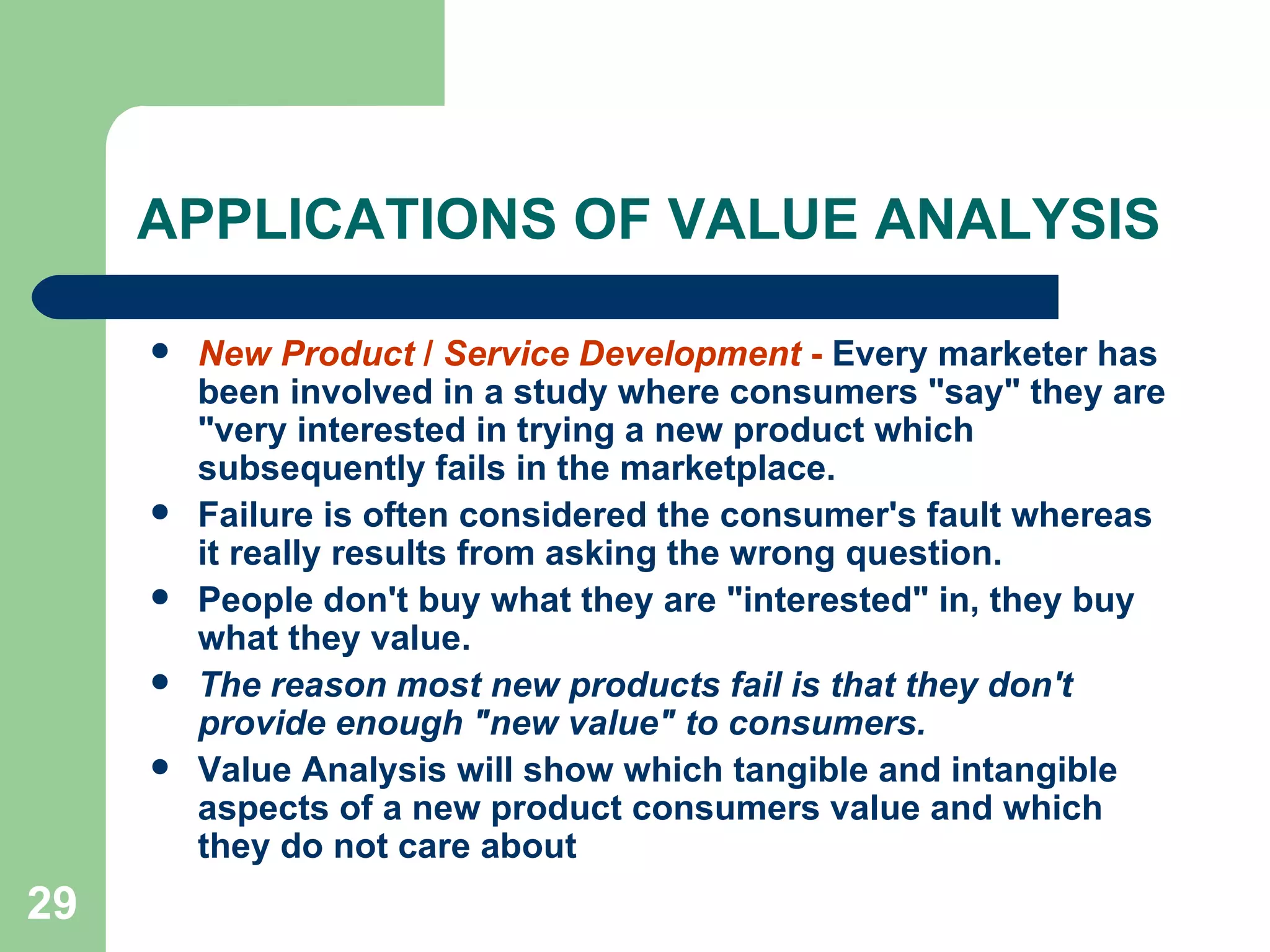 APPLICATIONS OF VALUE ANALYSIS

- New Product / Service Development - Every marketer has been involved in a study where consumers "say" they are "very interested in trying a new product which subsequently fails in the marketplace.
- Failure is often considered the consumer's fault whereas it really results from asking the wrong question.
- People don't buy what they are "interested" in, they buy what they value.
- The reason most new products fail is that they don't provide enough "new value" to consumers.
- Value Analysis will show which tangible and intangible aspects of a new product consumers value and which they do not care about

29